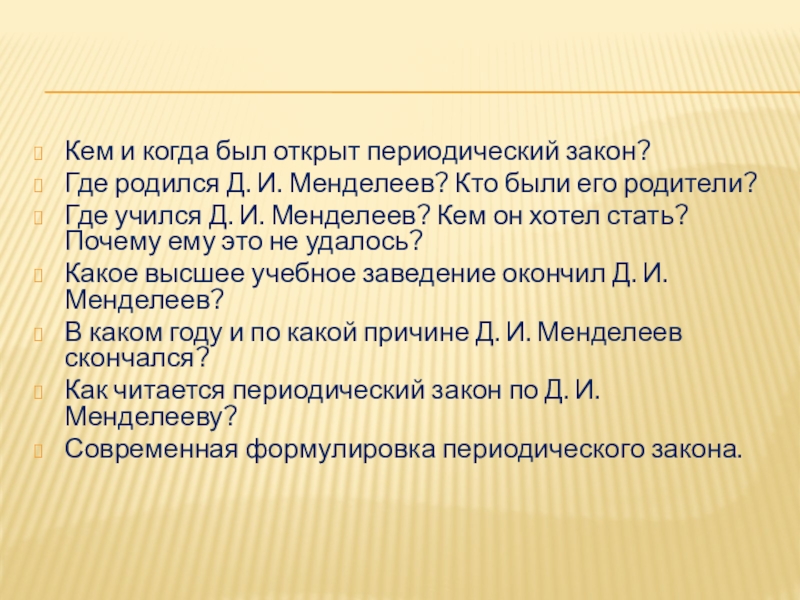 Кем и когда был открыт периодический закон?
Где родился Д. И. Менделеев? Кто были его родители?
Где учился Д. И. Менделеев? Кем он хотел стать? Почему ему это не удалось?
Какое высшее учебное заведение окончил Д. И. Менделеев?
В каком году и по какой причине Д. И. Менделеев скончался?
Как читается периодический закон по Д. И. Менделееву?
Современная формулировка периодического закона.